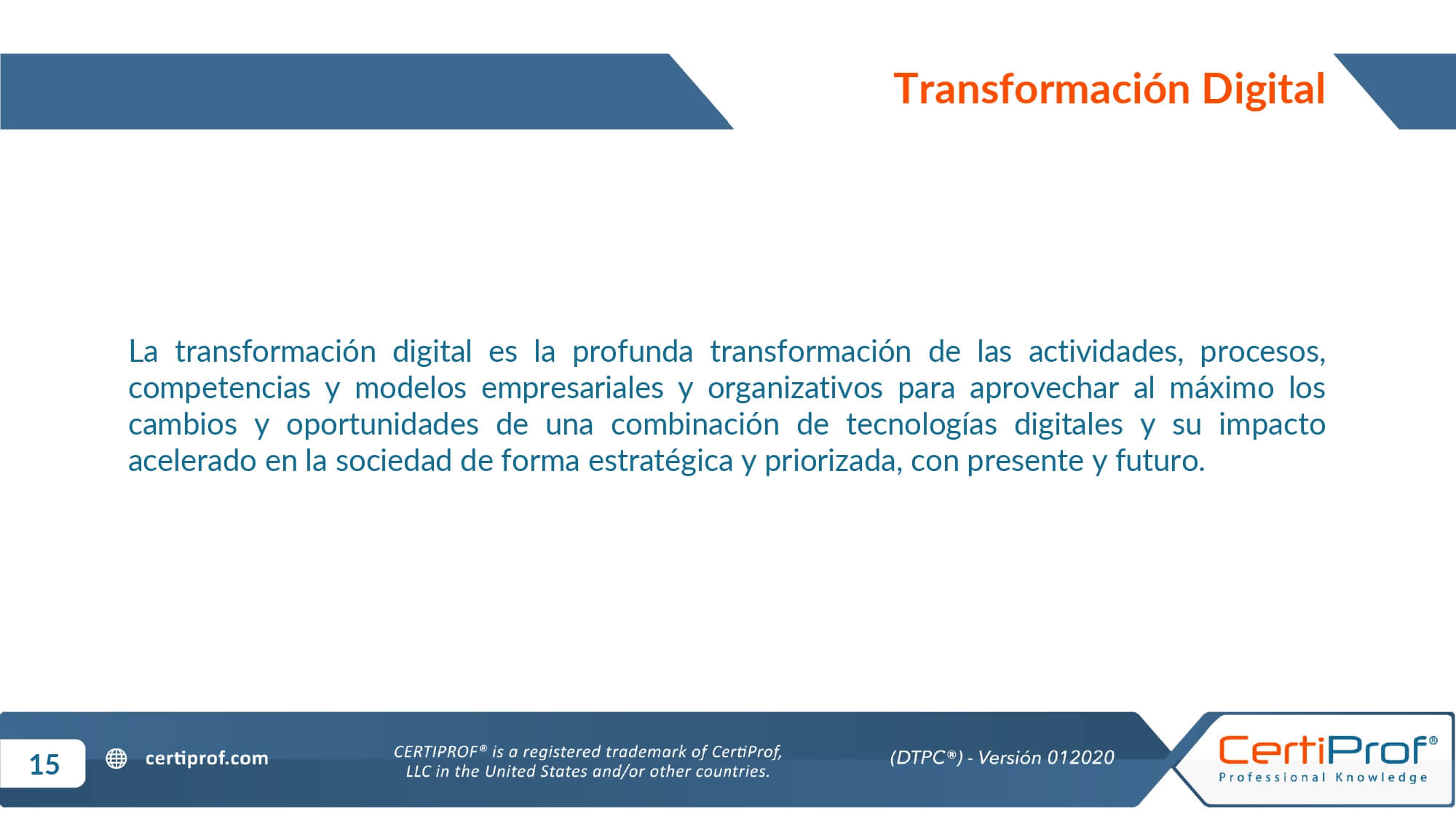 Transformación Digital

La transformación digital es la profunda transformación de las actividades, procesos, competencias y modelos empresariales y organizativos para aprovechar al máximo los cambios y oportunidades de una combinación de tecnologías digitales y su impacto acelerado en la sociedad de forma estratégica y priorizada, con presente y futuro.

15

certiprof.com

CERTIPROF® is a registered trademark of CertiProf, LLC in the United States and/or other countries.

(DTPC®) - Versión 012020

CertiProf®
Professional Knowledge